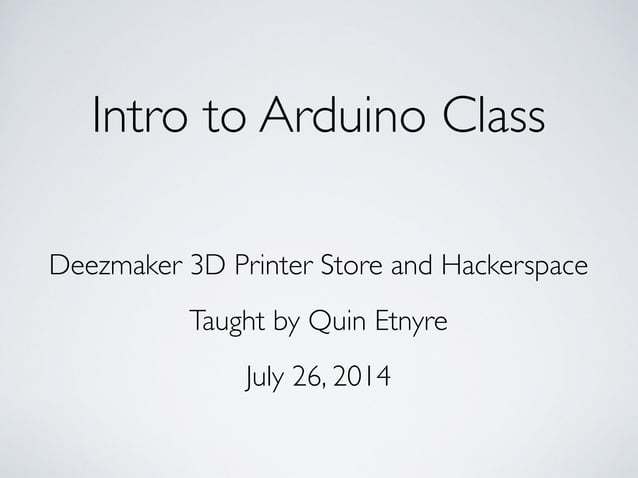 Intro to Arduino Class

Deezmaker 3D Printer Store and Hackerspace

Taught by Quin Etnyre

July 26, 2014